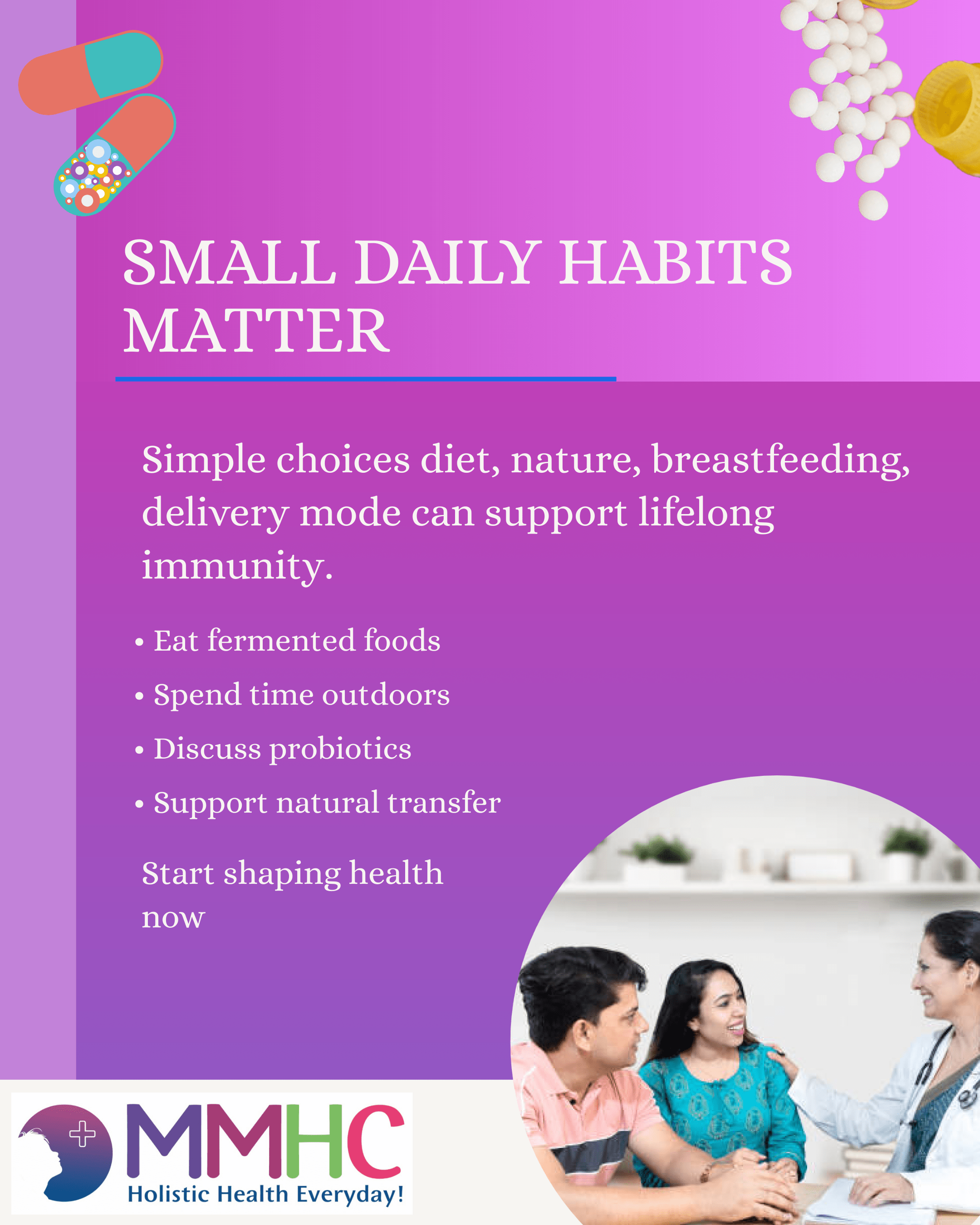 SMALL DAILY HABITS MATTER

Simple choices diet, nature, breastfeeding, delivery mode can support lifelong immunity.

• Eat fermented foods
• Spend time outdoors
• Discuss probiotics
• Support natural transfer

Start shaping health now

MMHC
Holistic Health Everyday!